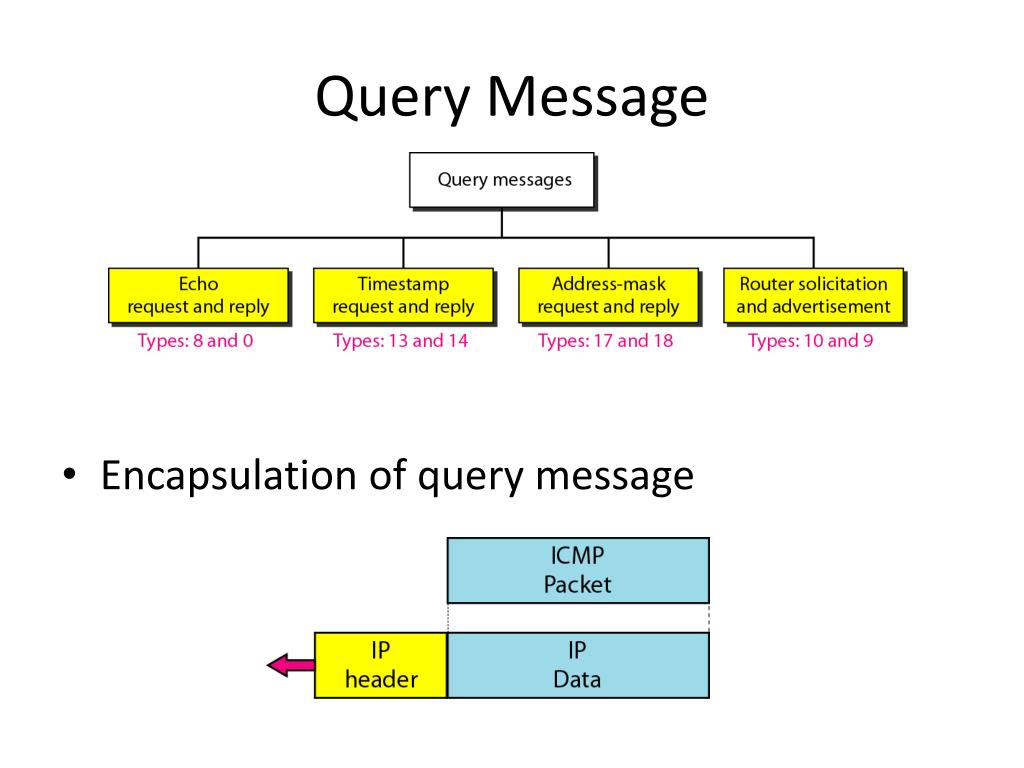 Query Message

Query messages

Echo request and reply

Types: 8 and 0

Timestamp request and reply

Types: 13 and 14

Address-mask request and reply

Types: 17 and 18

Router solicitation and advertisement

Types: 10 and 9

• Encapsulation of query message

ICMP Packet

IP header

IP Data